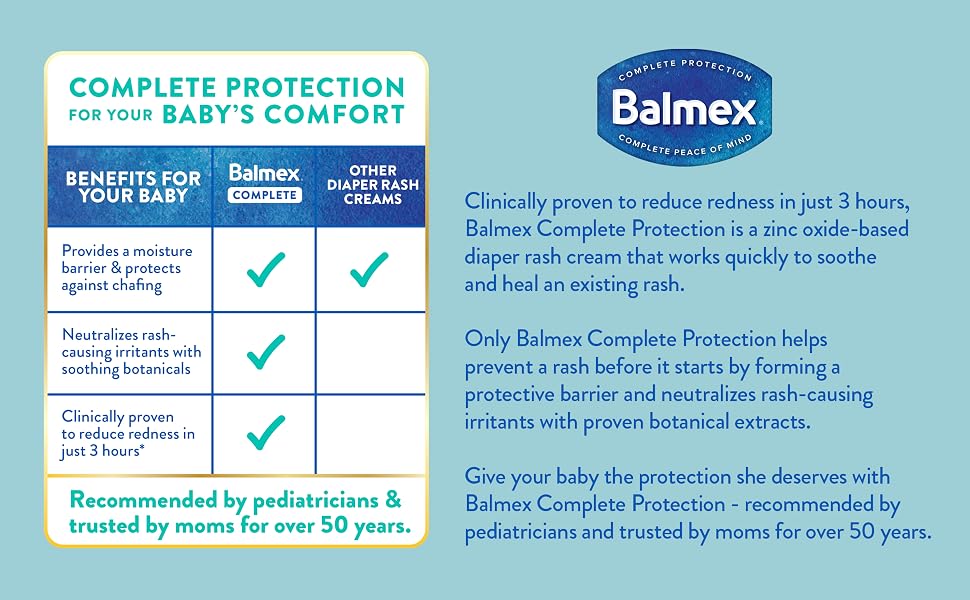 COMPLETE PROTECTION
FOR YOUR BABY'S COMFORT

| BENEFITS FOR YOUR BABY | Balmex COMPLETE | OTHER DIAPER RASH CREAMS |
|---|---|---|
| Provides a moisture barrier & protects against chafing | ✓ | ✓ |
| Neutralizes rash-causing irritants with soothing botanicals | ✓ | |
| Clinically proven to reduce redness in just 3 hours* | ✓ | |

Recommended by pediatricians & trusted by moms for over 50 years.

COMPLETE PROTECTION
Balmex
COMPLETE PEACE OF MIND

Clinically proven to reduce redness in just 3 hours, Balmex Complete Protection is a zinc oxide-based diaper rash cream that works quickly to soothe and heal an existing rash.

Only Balmex Complete Protection helps prevent a rash before it starts by forming a protective barrier and neutralizes rash-causing irritants with proven botanical extracts.

Give your baby the protection she deserves with Balmex Complete Protection - recommended by pediatricians and trusted by moms for over 50 years.